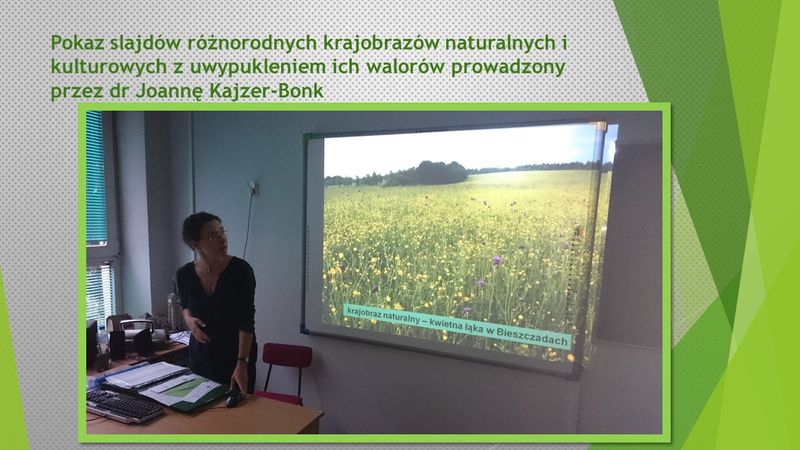 Pokaz slajdów różnorodnych krajobrazów naturalnych i kulturowych z uwypukleniem ich walorów prowadzony przez dr Joannę Kajzer-Bonk

krajobraz naturalny – kwietna łąka w Bieszczadach